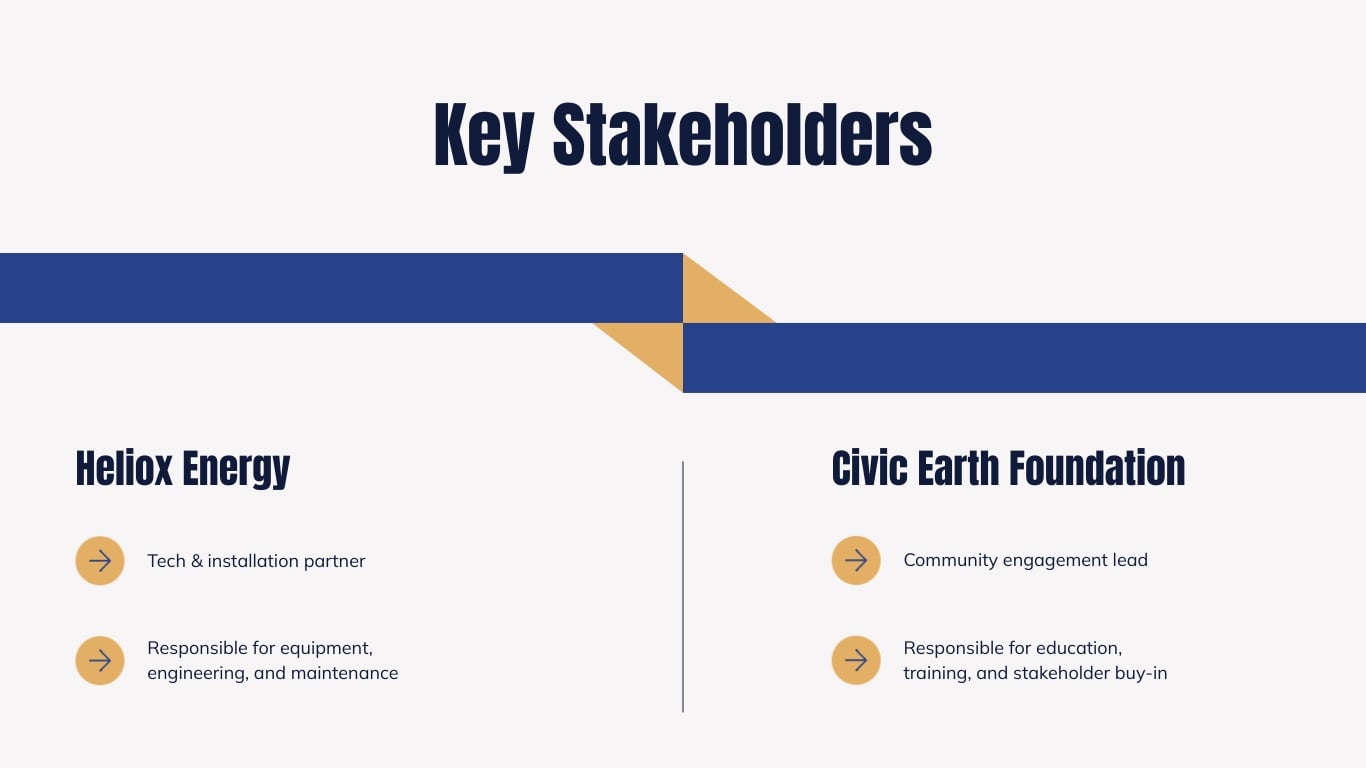 Key Stakeholders

Heliox Energy

Tech & installation partner

Responsible for equipment, engineering, and maintenance

Civic Earth Foundation

Community engagement lead

Responsible for education, training, and stakeholder buy-in